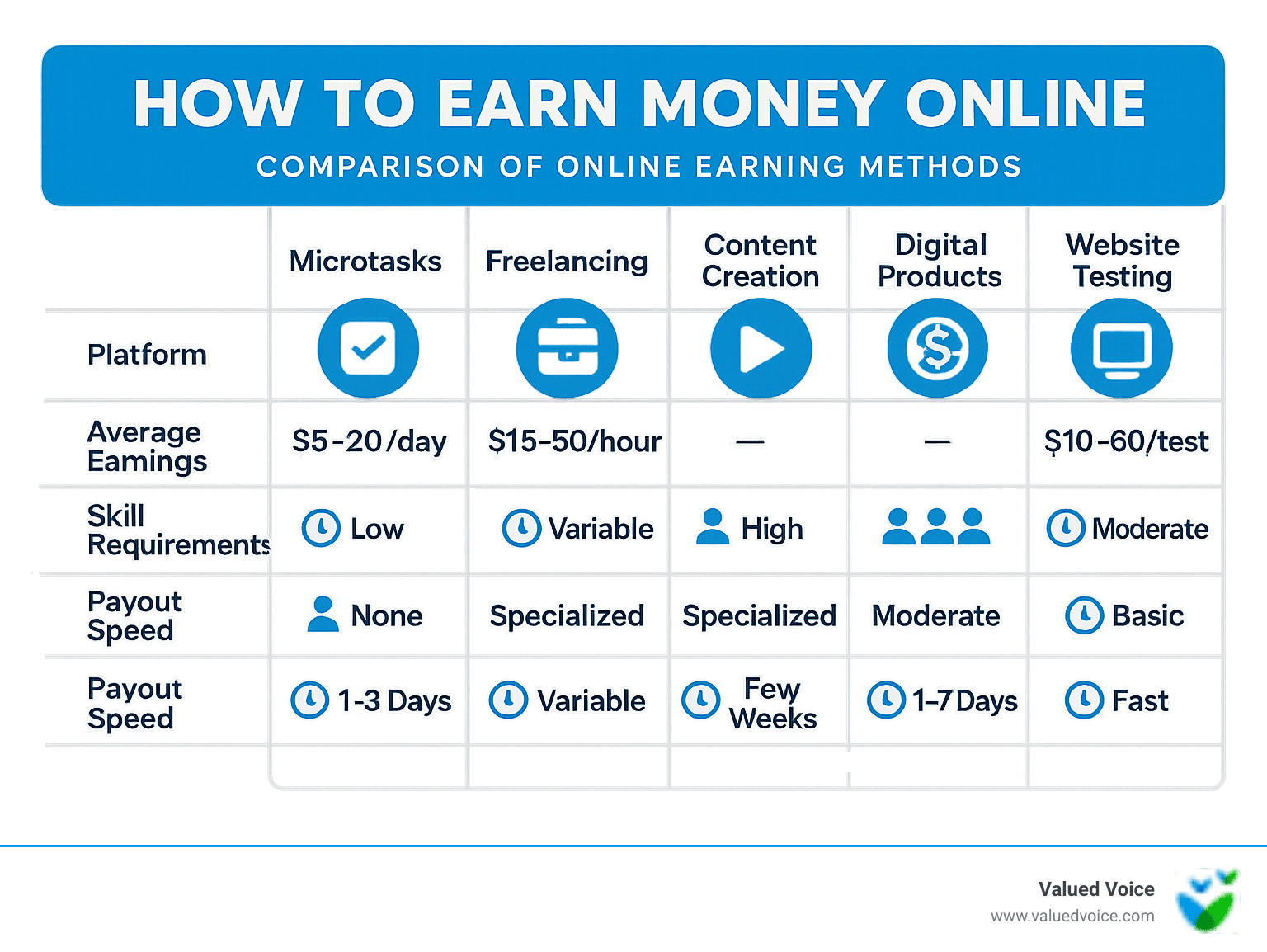 HOW TO EARN MONEY ONLINE

COMPARISON OF ONLINE EARNING METHODS

| | Microtasks | Freelancing | Content Creation | Digital Products | Website Testing |
|---|---|---|---|---|---|
| Platform | | | | | |
| Average Eamings | S5-20/day | $15-50/hour | — | — | $10-60/test |
| Skill Requirements | Low | Variable | High | | Moderate |
| Payout Speed | None | Specialized | Specialized | Moderate | Basic |
| Payout Speed | 1-3 Days | Variable | Few Weeks | 1-7 Days | Fast |

Valued Voice
www.valuedvoice.com